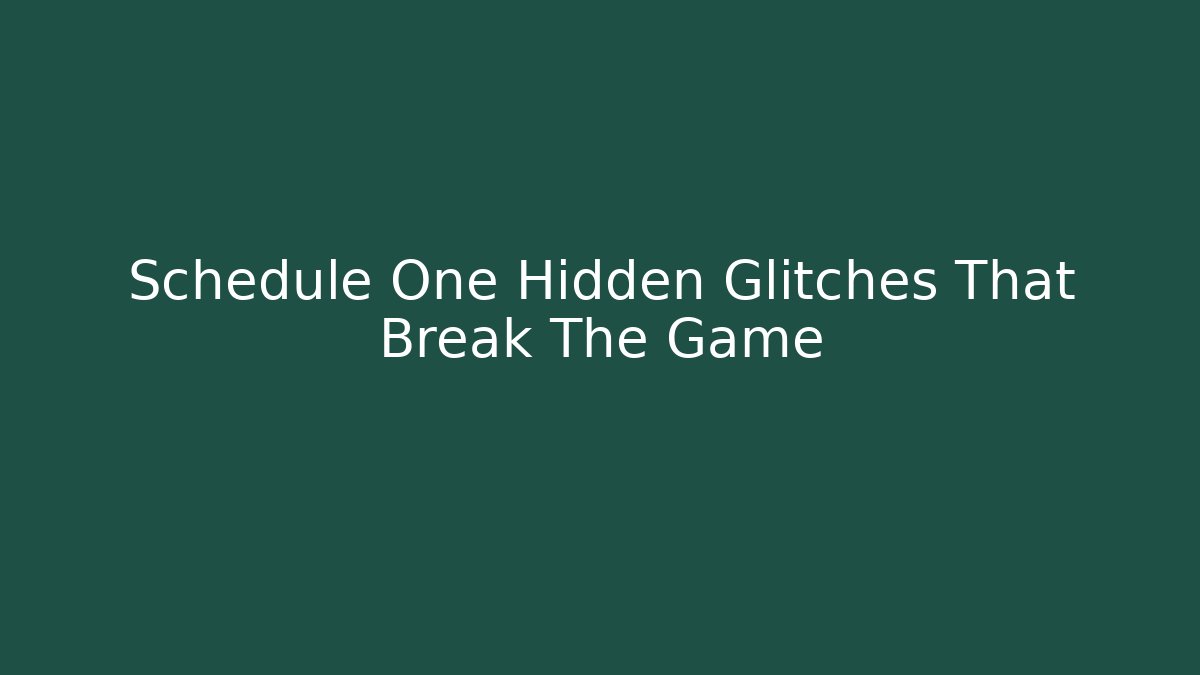 Schedule One Hidden Glitches That Break The Game